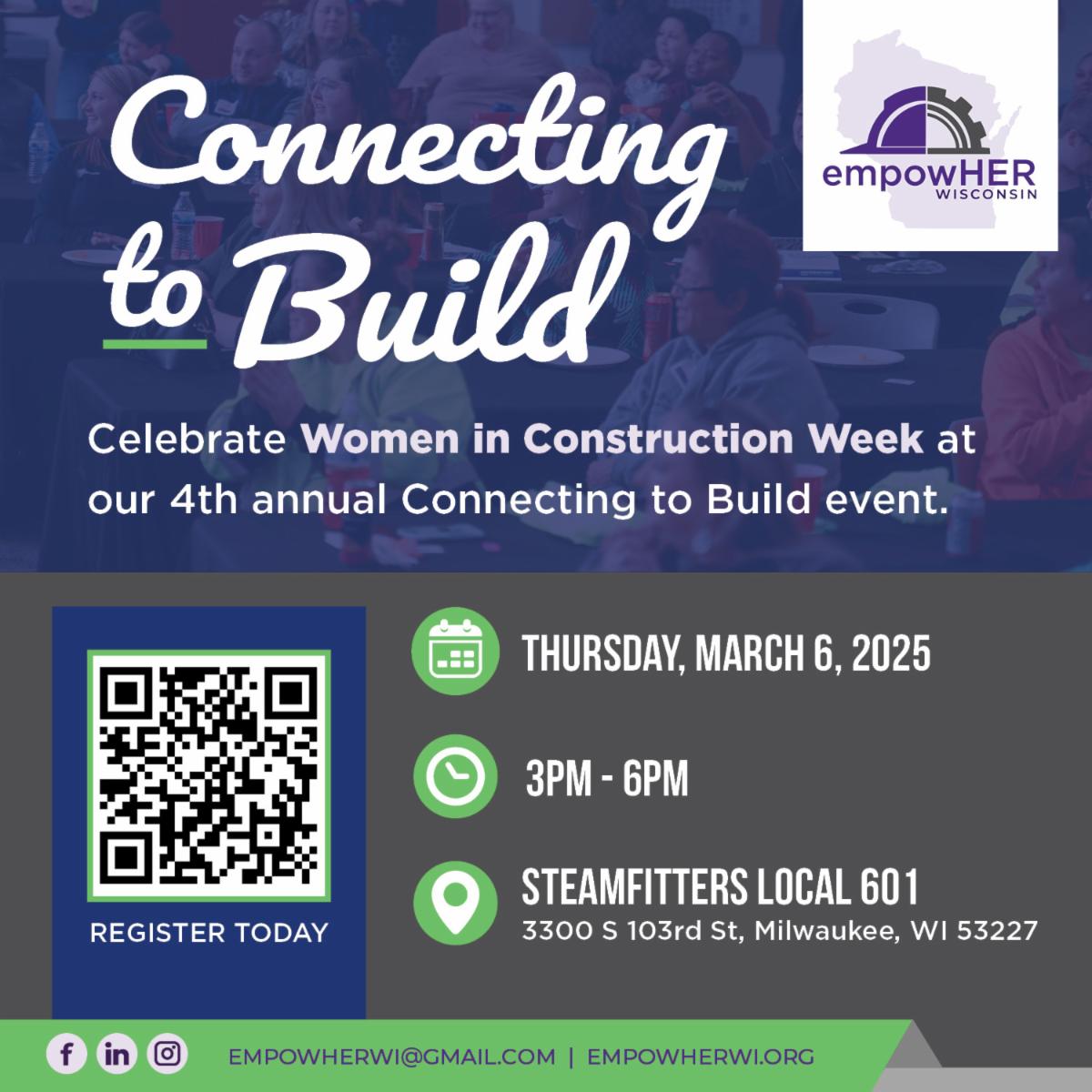 Connecting to Build

empowHER WISCONSIN

Celebrate Women in Construction Week at our 4th annual Connecting to Build event.

REGISTER TODAY

THURSDAY, MARCH 6, 2025

3PM - 6PM

STEAMFITTERS LOCAL 601
3300 S 103rd St, Milwaukee, WI 53227

EMPOWHERWI@GMAIL.COM | EMPOWHERWI.ORG